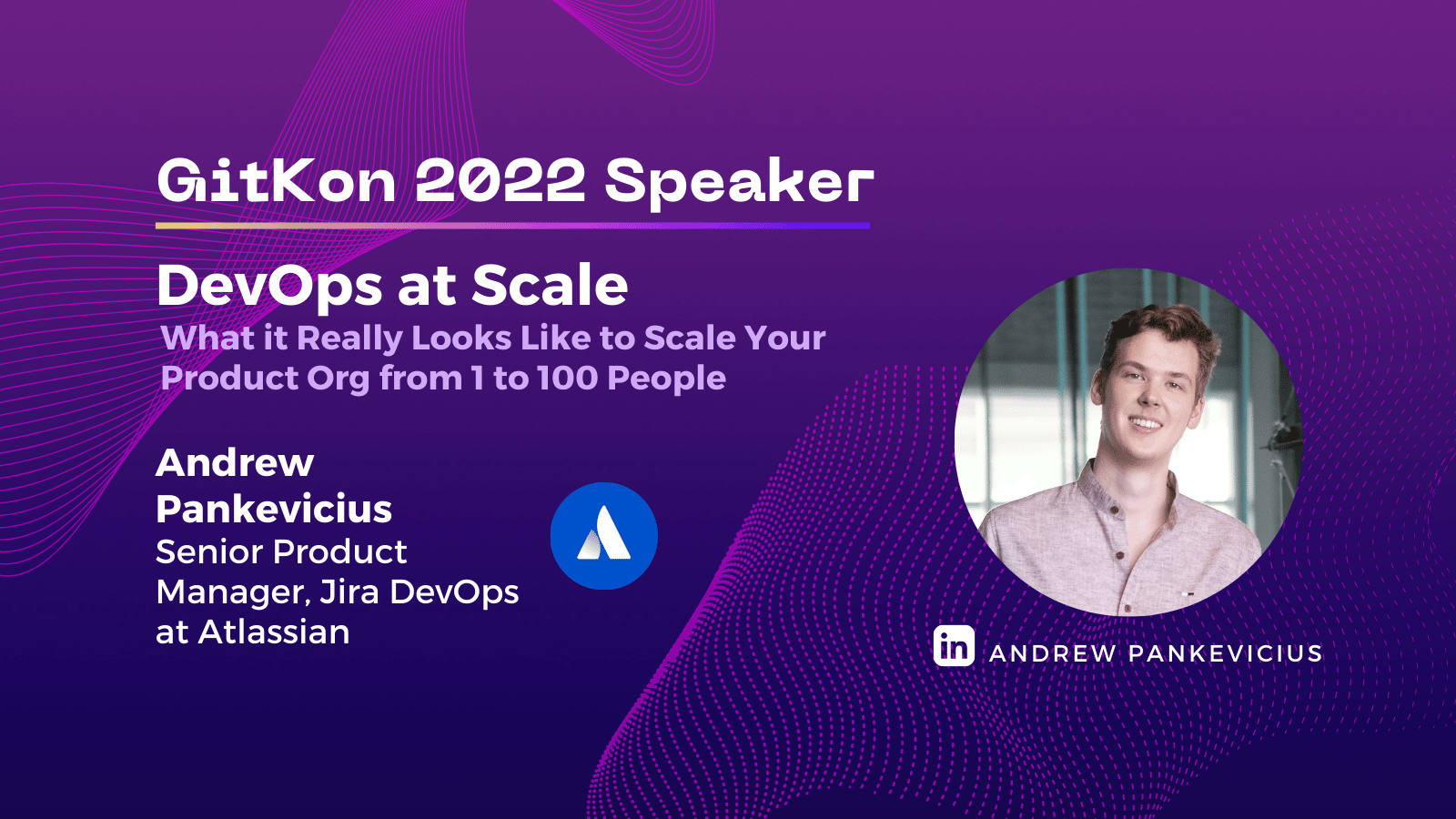 GitKon 2022 Speaker

DevOps at Scale

What it Really Looks Like to Scale Your Product Org from 1 to 100 People

Andrew Pankevicius

Senior Product Manager, Jira DevOps at Atlassian

in ANDREW PANKEVICIUS